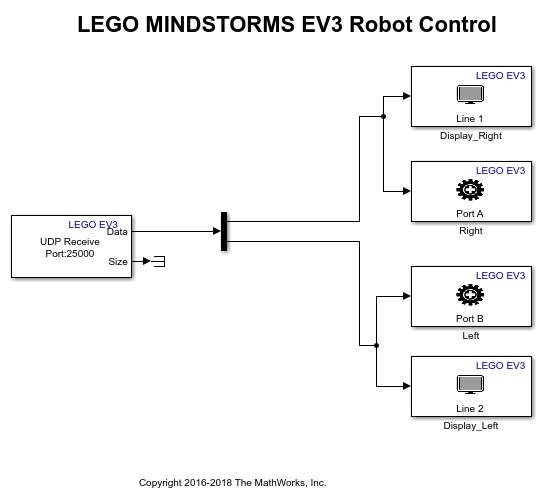 LEGO MINDSTORMS EV3 Robot Control

LEGO EV3
Data
UDP Receive
Port:25000
Size

LEGO EV3
Line 1
Display_Right

LEGO EV3
Port A
Right

LEGO EV3
Port B
Left

LEGO EV3
Line 2
Display_Left

Copyright 2016-2018 The MathWorks, Inc.